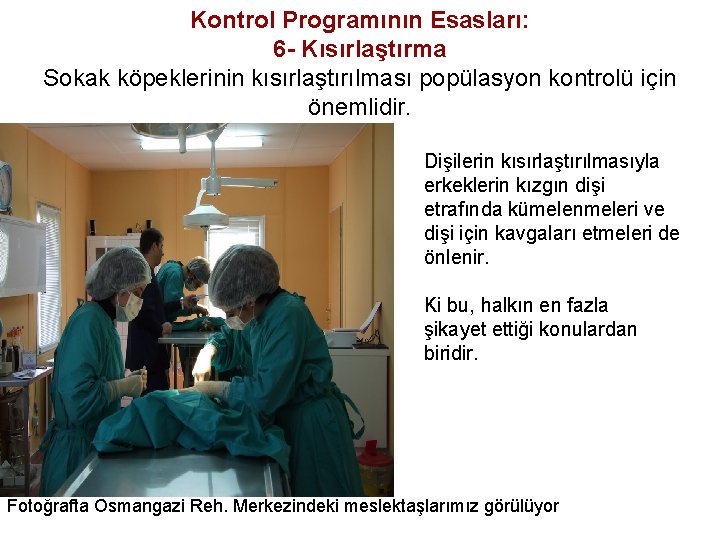 Kontrol Programının Esasları:
6- Kısırlaştırma

Sokak köpeklerinin kısırlaştırılması popülasyon kontrolü için önemlidir.

Dişilerin kısırlaştırılmasıyla erkeklerin kızgın dişi etrafında kümelenmeleri ve dişi için kavgaları etmeleri de önlenir.

Ki bu, halkın en fazla şikayet ettiği konulardan biridir.

Fotoğrafta Osmangazi Reh. Merkezindeki meslektaşlarımız görülüyor